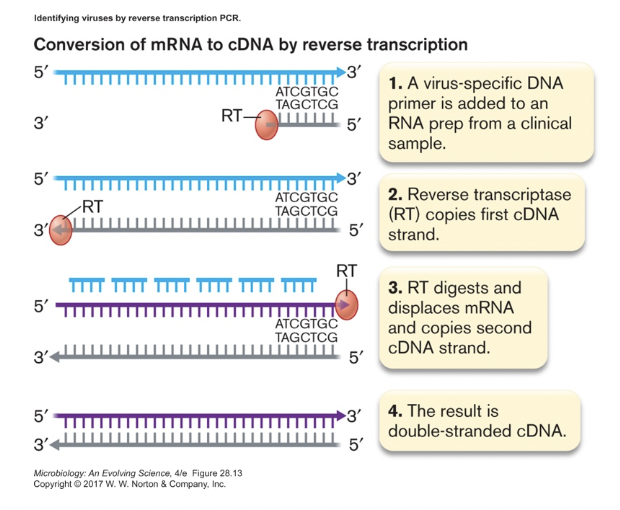 Identifying viruses by reverse transcription PCR.

Conversion of mRNA to cDNA by reverse transcription

5′ 3′
ATCGTGC
TAGCTCG
RT
3′ 5′

1. A virus-specific DNA primer is added to an RNA prep from a clinical sample.

5′ 3′
ATCGTGC
TAGCTCG
RT
3′ 5′

2. Reverse transcriptase (RT) copies first cDNA strand.

RT
5′
ATCGTGC
TAGCTCG
3′ 5′

3. RT digests and displaces mRNA and copies second cDNA strand.

5′ 3′
3′ 5′

4. The result is double-stranded cDNA.

Microbiology: An Evolving Science, 4/e Figure 28.13
Copyright © 2017 W. W. Norton & Company, Inc.